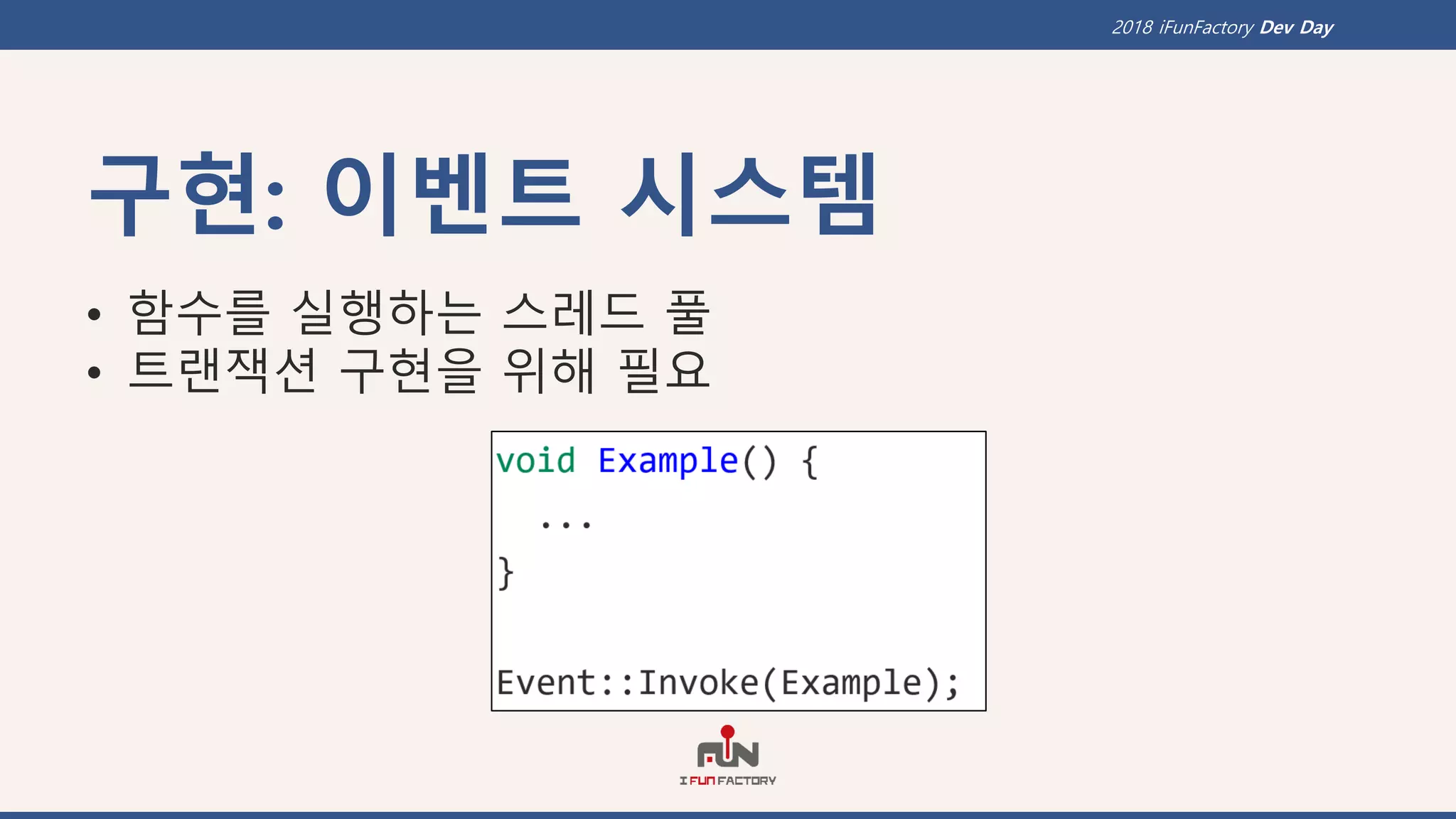 2018 iFunFactory Dev Day

구현: 이벤트 시스템

• 함수를 실행하는 스레드 풀
• 트랜잭션 구현을 위해 필요

void Example() {
  ...
}

Event::Invoke(Example);

FUN
I FUN FACTORY